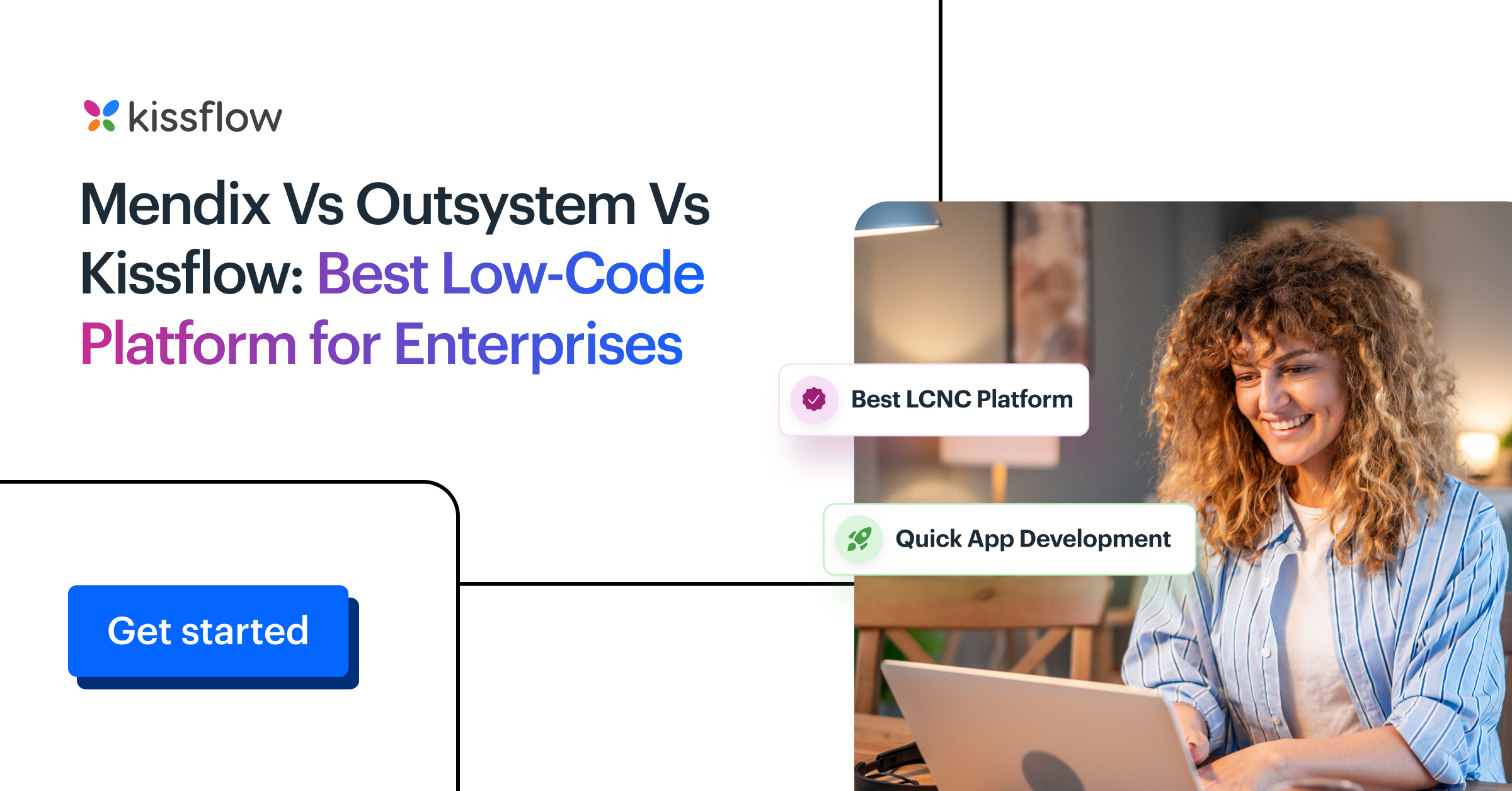 kissflow

Mendix Vs Outsystem Vs Kissflow: Best Low-Code Platform for Enterprises

Best LCNC Platform

Quick App Development

Get started